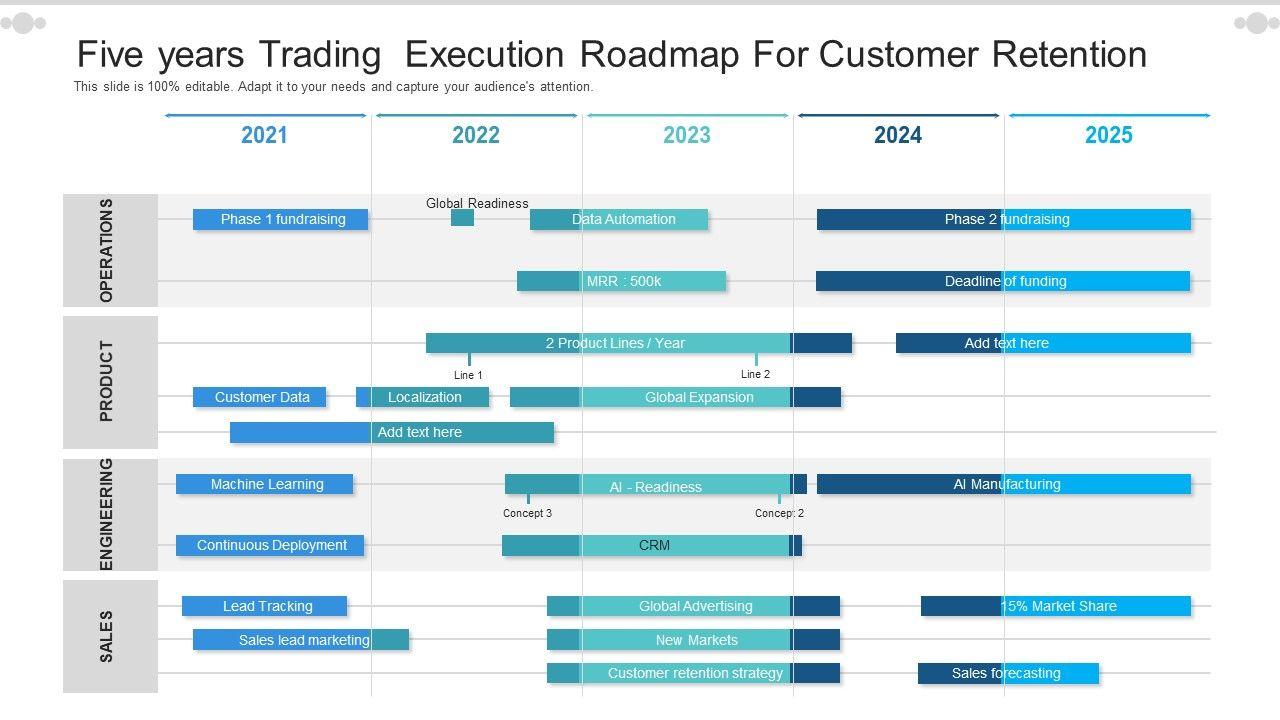 Five years Trading Execution Roadmap For Customer Retention
This slide is 100% editable. Adapt it to your needs and capture your audience's attention.

2021
2022
2023
2024
2025

OPERATIONS
Phase 1 fundraising
Global Readiness
Data Automation
Phase 2 fundraising
MRR : 500k
Deadline of funding

PRODUCT
2 Product Lines / Year
Add text here
Line 1
Line 2
Customer Data
Localization
Global Expansion
Add text here

ENGINEERING
Machine Learning
AI - Readiness
AI Manufacturing
Concept 3
Concept 2
Continuous Deployment
CRM

SALES
Lead Tracking
Global Advertising
15% Market Share
Sales lead marketing
New Markets
Customer retention strategy
Sales forecasting